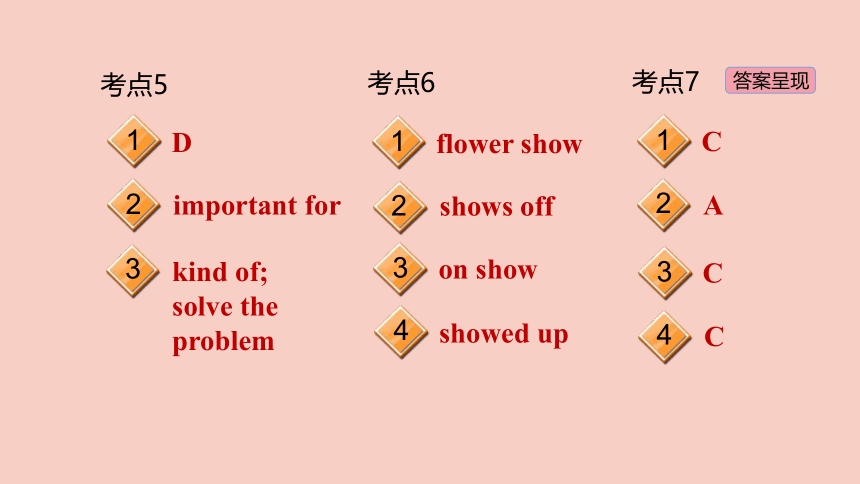 考点5

1 D

2 important for

3 kind of; solve the problem

考点6

1 flower show

2 shows off

3 on show

4 showed up

考点7 答案呈现

1 C

2 A

3 C

4 C